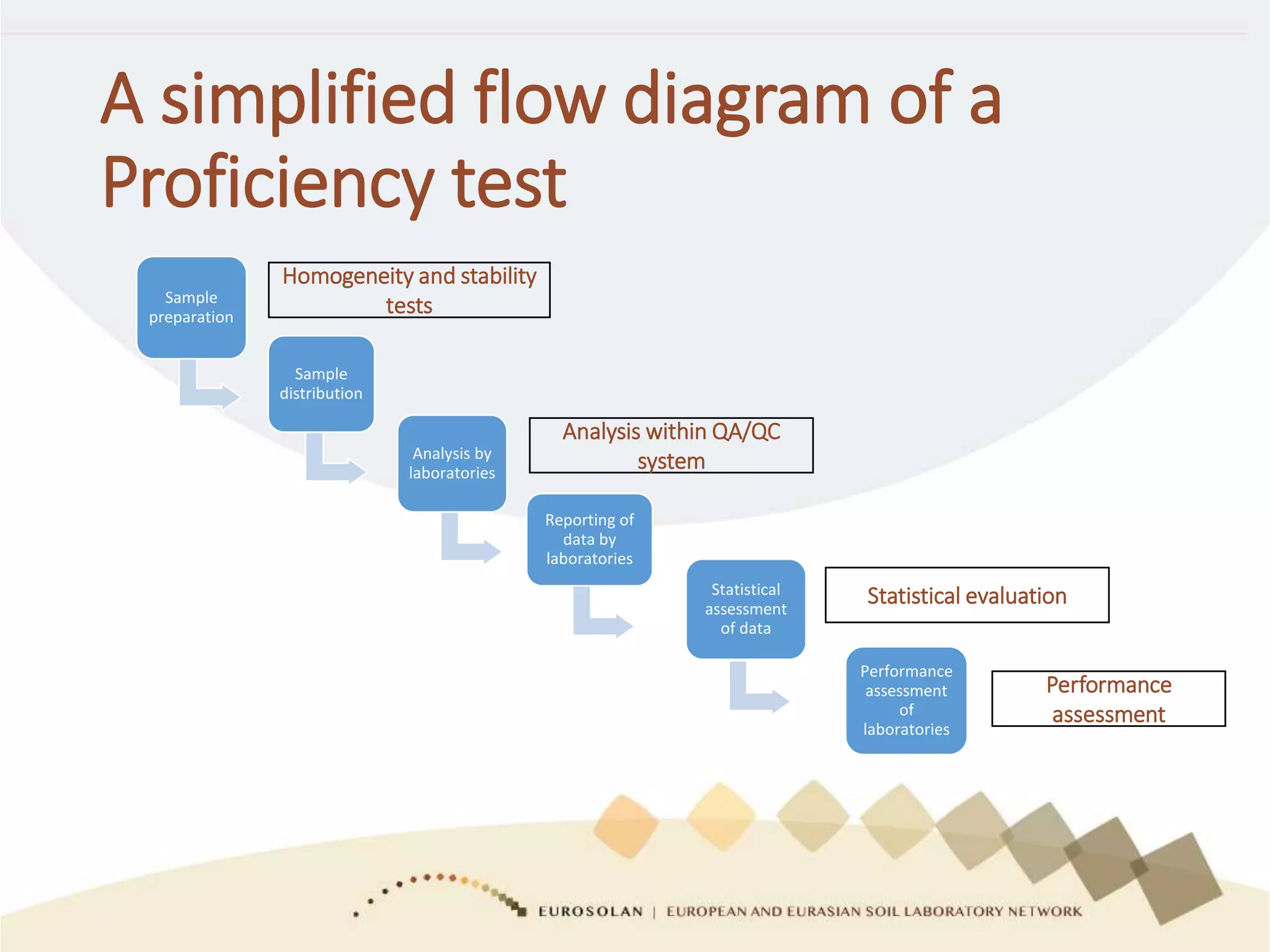 A simplified flow diagram of a Proficiency test

Sample preparation

Homogeneity and stability tests

Sample distribution

Analysis by laboratories

Analysis within QA/QC system

Reporting of data by laboratories

Statistical assessment of data

Statistical evaluation

Performance assessment of laboratories

Performance assessment

EUROSOLAN | EUROPEAN AND EURASIAN SOIL LABORATORY NETWORK